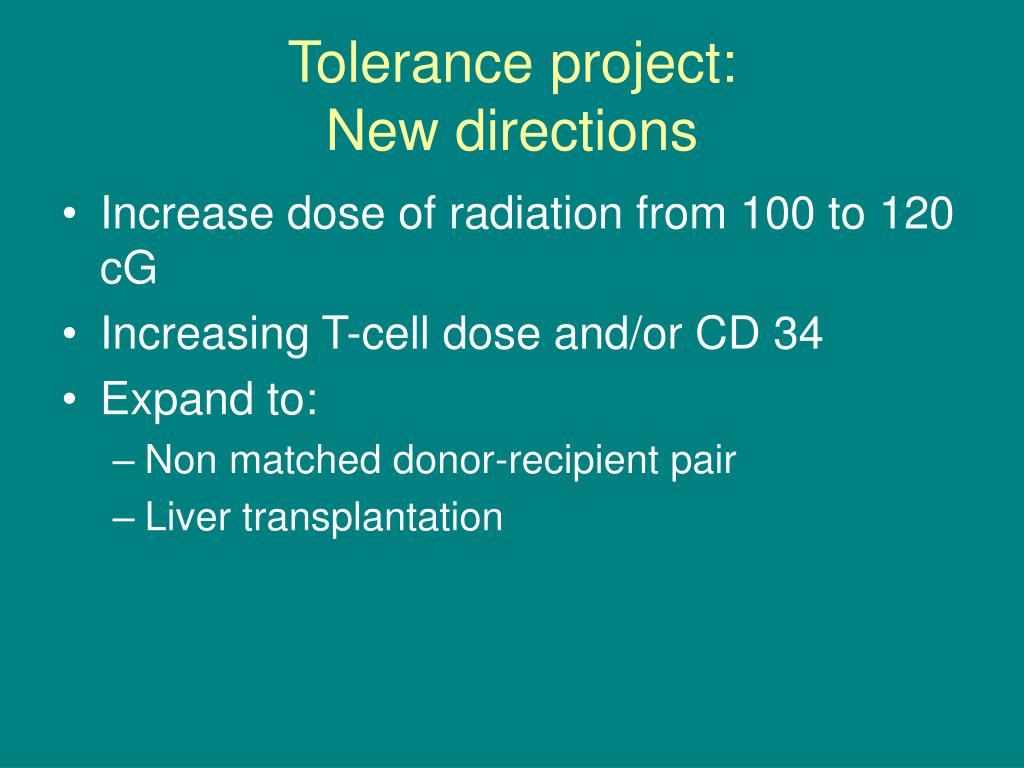 Tolerance project:
New directions

• Increase dose of radiation from 100 to 120 cG
• Increasing T-cell dose and/or CD 34
• Expand to:
– Non matched donor-recipient pair
– Liver transplantation